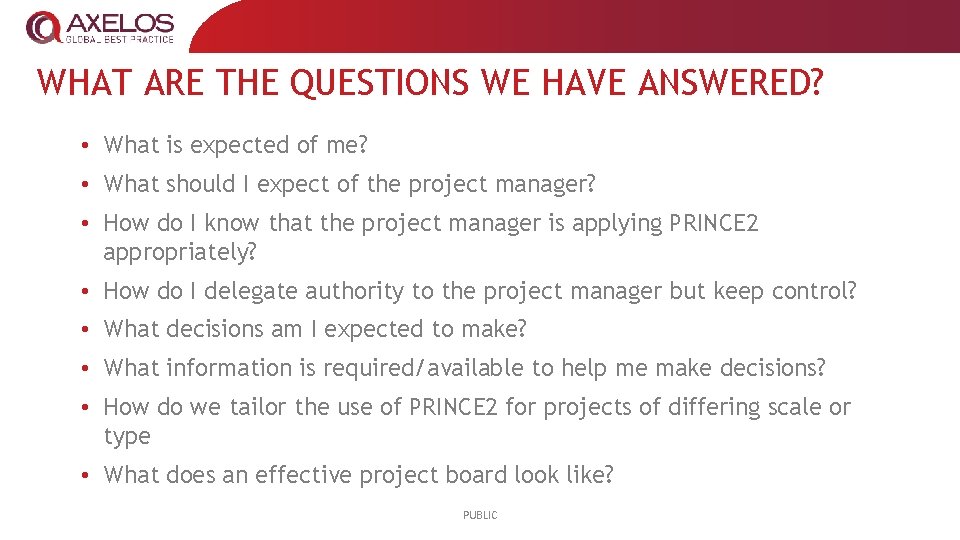 AXELOS
GLOBAL BEST PRACTICE

WHAT ARE THE QUESTIONS WE HAVE ANSWERED?

• What is expected of me?
• What should I expect of the project manager?
• How do I know that the project manager is applying PRINCE2 appropriately?
• How do I delegate authority to the project manager but keep control?
• What decisions am I expected to make?
• What information is required/available to help me make decisions?
• How do we tailor the use of PRINCE2 for projects of differing scale or type
• What does an effective project board look like?

PUBLIC